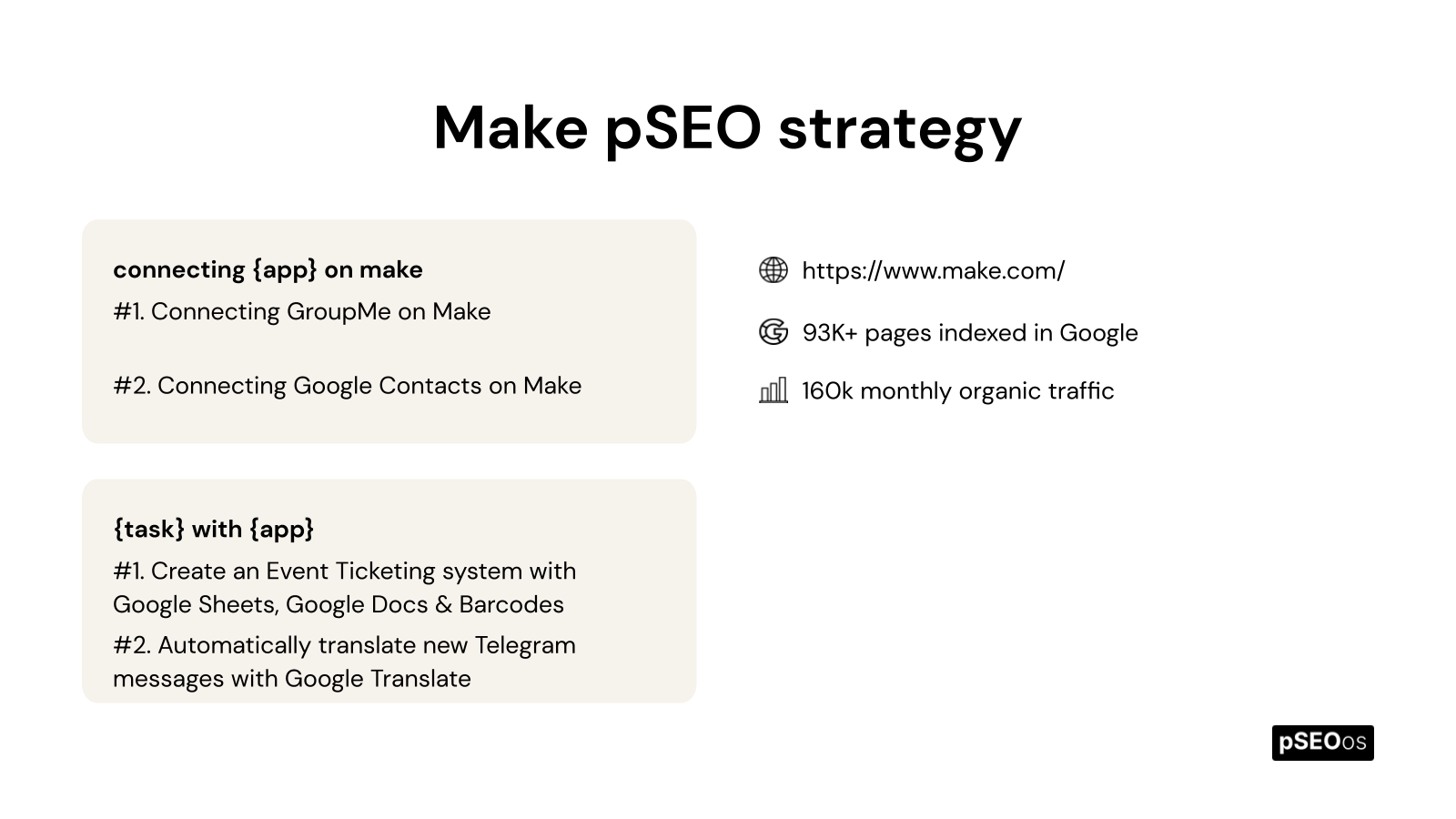 Make pSEO strategy

connecting {app} on make

#1. Connecting GroupMe on Make

#2. Connecting Google Contacts on Make

{task} with {app}

#1. Create an Event Ticketing system with Google Sheets, Google Docs & Barcodes

#2. Automatically translate new Telegram messages with Google Translate

https://www.make.com/

93K+ pages indexed in Google

160k monthly organic traffic

pSEOos